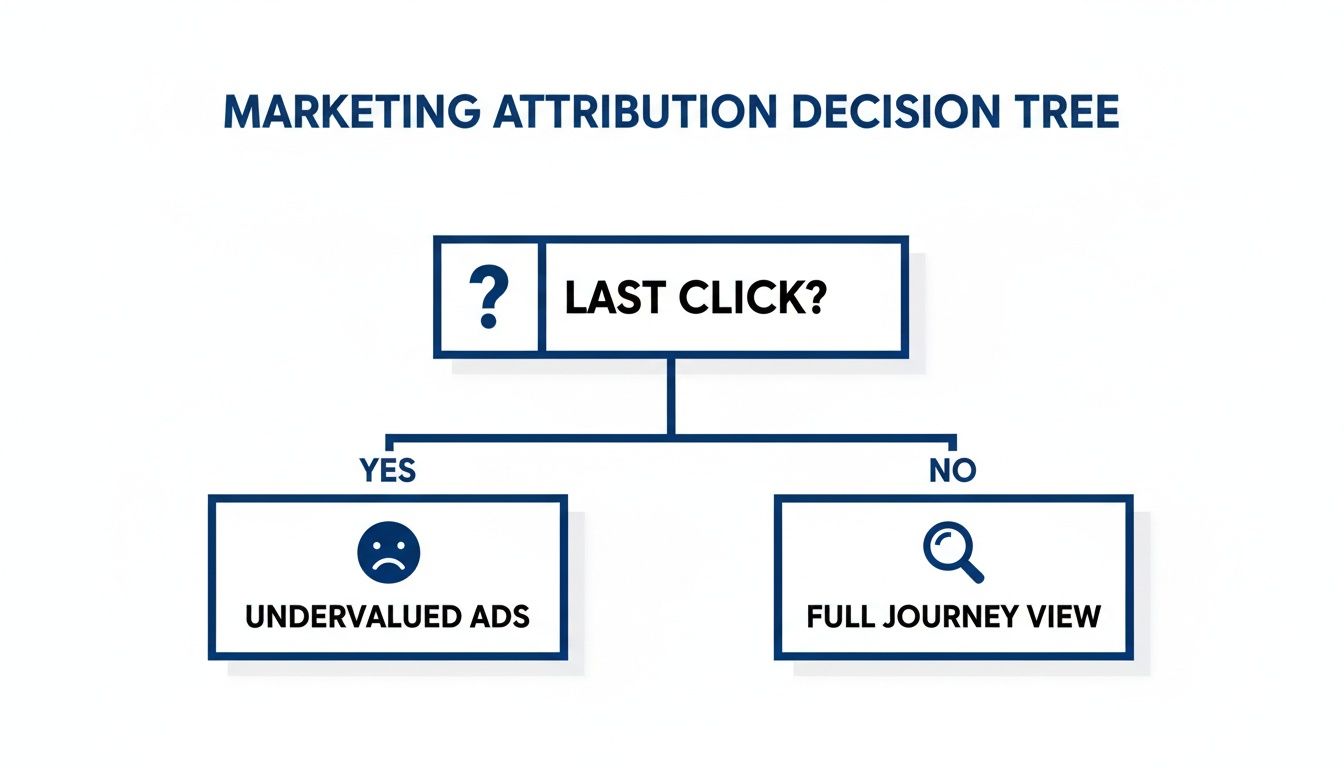 MARKETING ATTRIBUTION DECISION TREE

?

LAST CLICK?

YES

NO

UNDERVALUED ADS

FULL JOURNEY VIEW